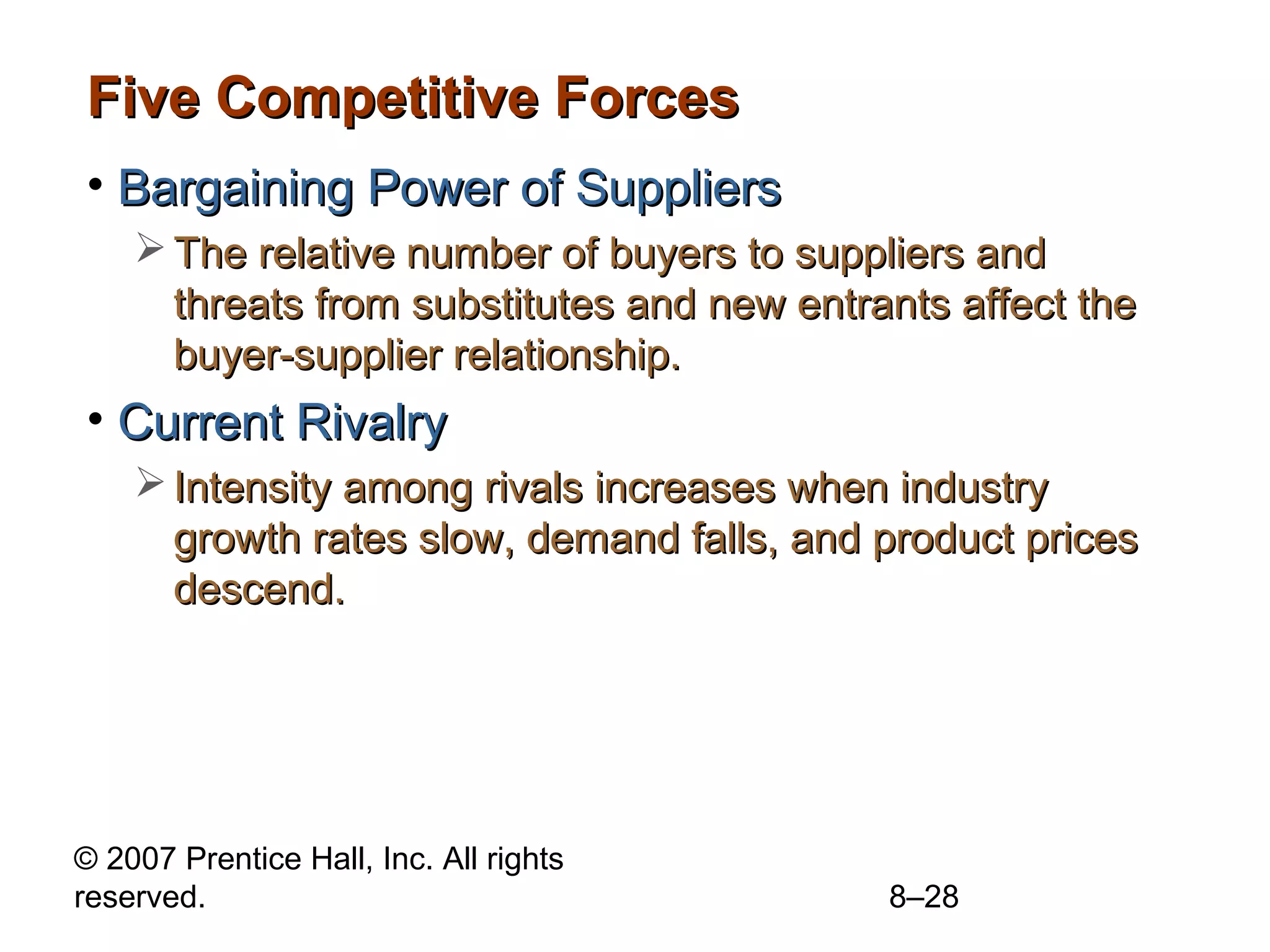 Five Competitive Forces

• Bargaining Power of Suppliers

➢ The relative number of buyers to suppliers and threats from substitutes and new entrants affect the buyer-supplier relationship.

• Current Rivalry

➢ Intensity among rivals increases when industry growth rates slow, demand falls, and product prices descend.

© 2007 Prentice Hall, Inc. All rights reserved.

8–28